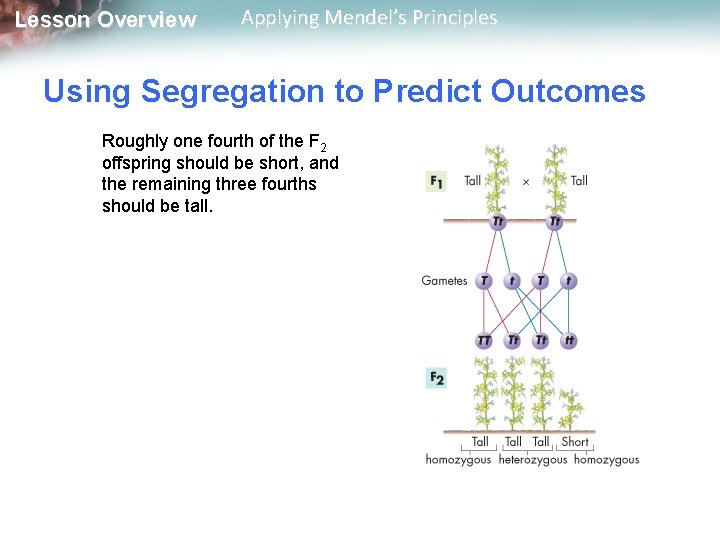 Lesson Overview Applying Mendel's Principles

Using Segregation to Predict Outcomes

Roughly one fourth of the $F_2$ offspring should be short, and the remaining three fourths should be tall.

$F_1$ Tall × Tall

Tt Tt

Gametes T t T t

TT Tt Tt tt

$F_2$

Tall Tall Tall Short

homozygous heterozygous homozygous